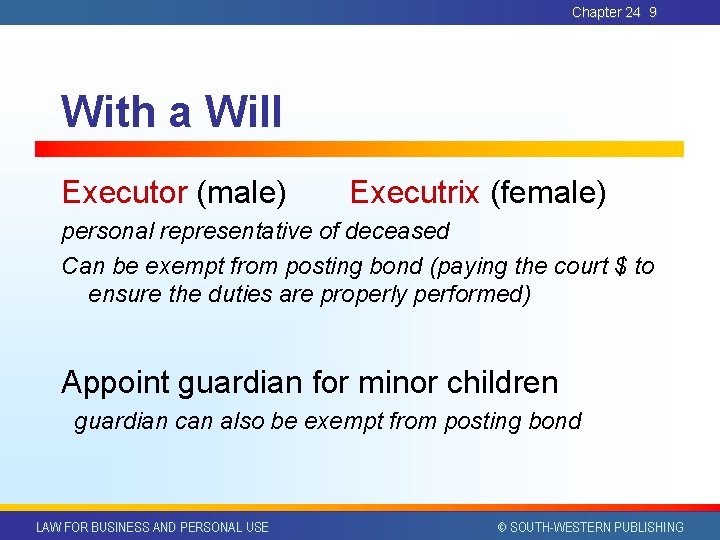 Chapter 24 9

With a Will

Executor (male) Executrix (female)

personal representative of deceased

Can be exempt from posting bond (paying the court \$ to ensure the duties are properly performed)

Appoint guardian for minor children

guardian can also be exempt from posting bond

LAW FOR BUSINESS AND PERSONAL USE

© SOUTH-WESTERN PUBLISHING